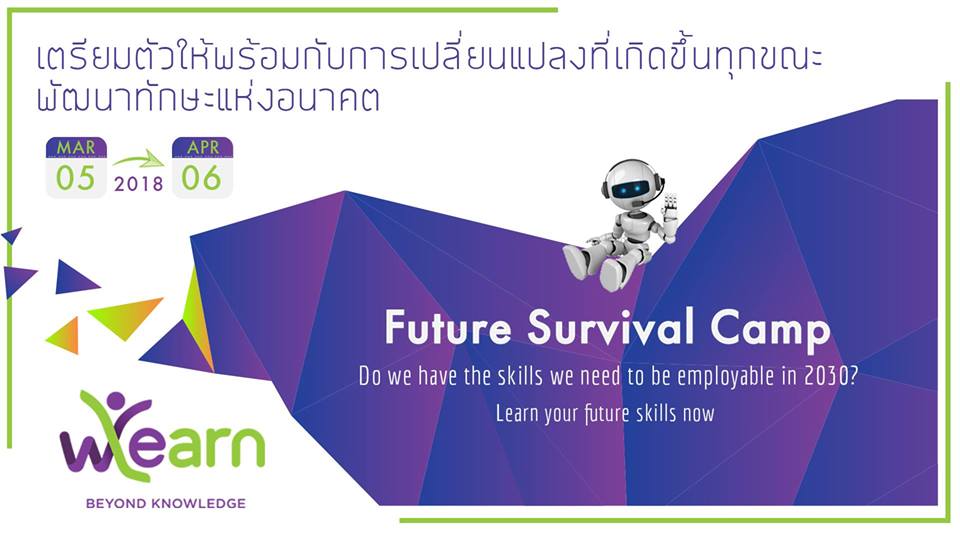 เตรียมตัวให้พร้อมกับการเปลี่ยนแปลงที่เกิดขึ้นทุกขณะ พัฒนาทักษะแห่งอนาคต

MAR 05 2018 APR 06

Future Survival Camp

Do we have the skills we need to be employable in 2030?

Learn your future skills now

wLearn

BEYOND KNOWLEDGE